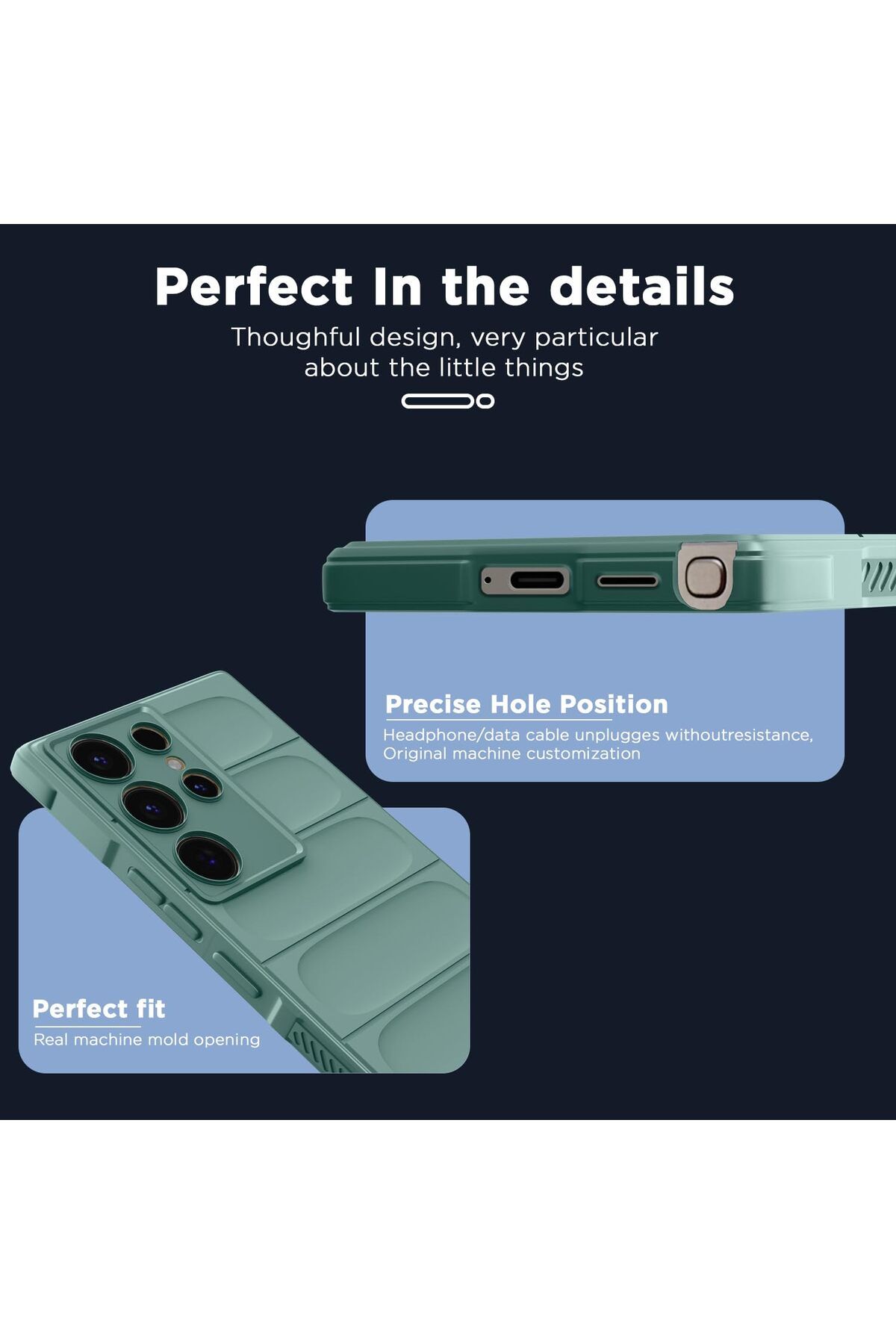 Perfect In the details

Thoughful design, very particular about the little things

Precise Hole Position

Headphone/data cable unplugges withoutresistance, Original machine customization

Perfect fit

Real machine mold opening